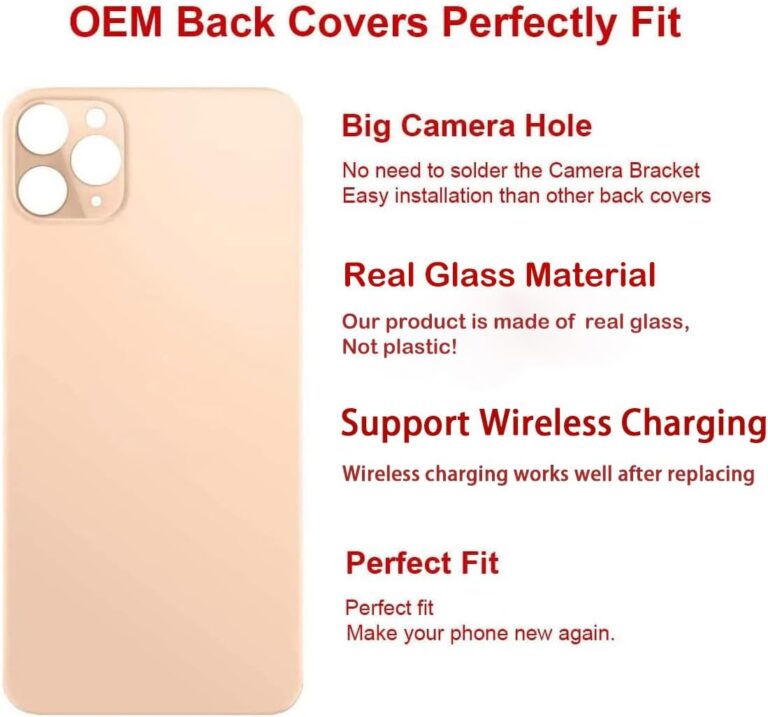 OEM Back Covers Perfectly Fit

Big Camera Hole

No need to solder the Camera Bracket
Easy installation than other back covers

Real Glass Material

Our product is made of real glass,
Not plastic!

Support Wireless Charging

Wireless charging works well after replacing

Perfect Fit

Perfect fit
Make your phone new again.